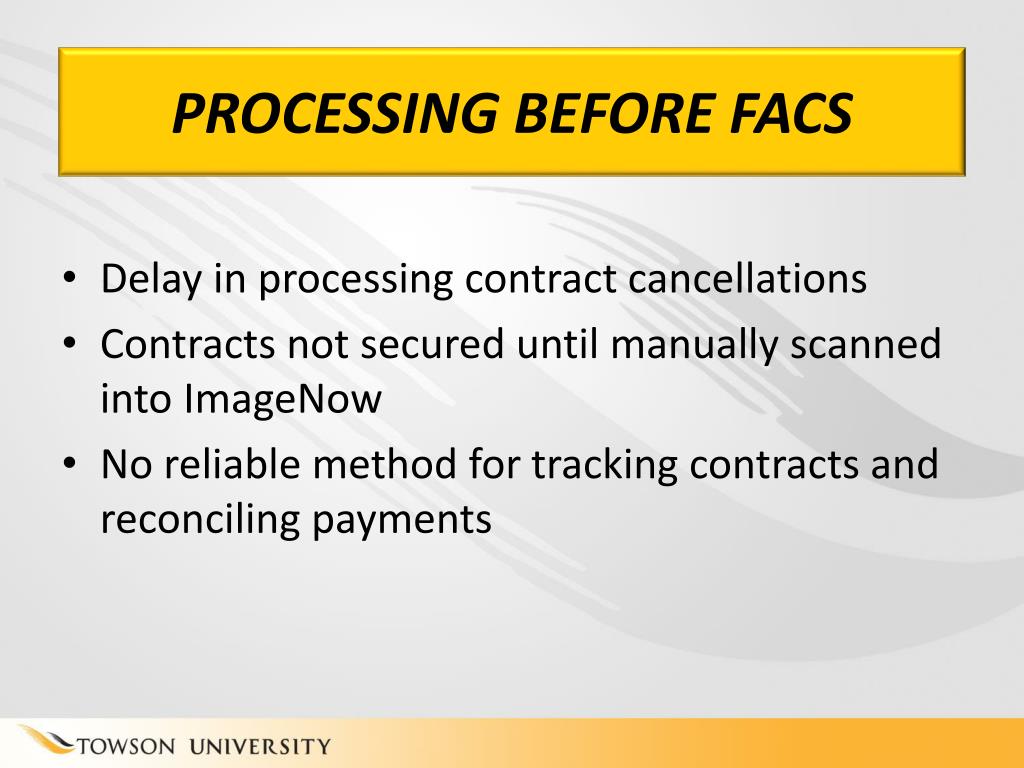 PROCESSING BEFORE FACS

• Delay in processing contract cancellations
• Contracts not secured until manually scanned into ImageNow
• No reliable method for tracking contracts and reconciling payments

TOWSON UNIVERSITY